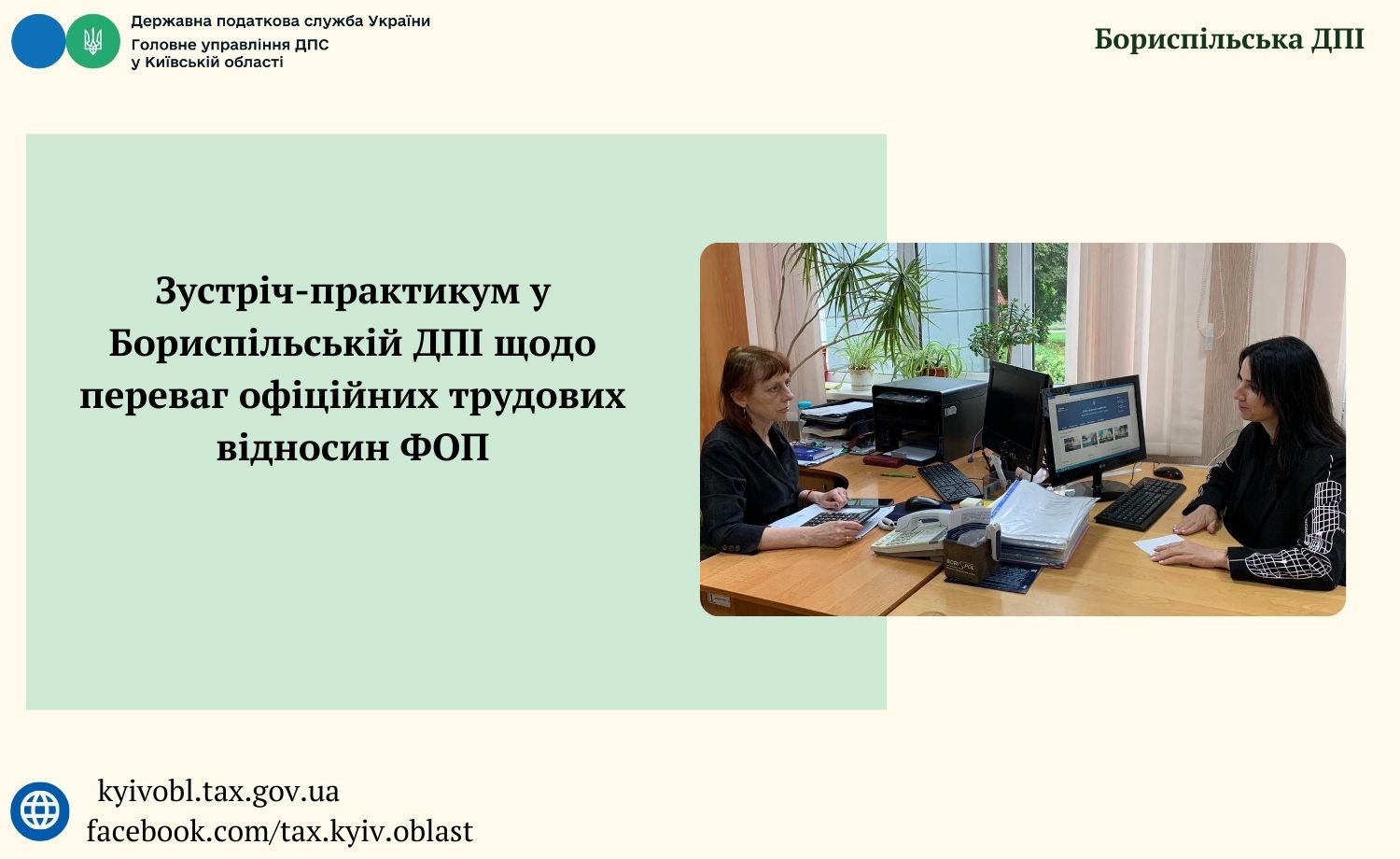 Державна податкова служба України
Головне управління ДПС у Київській області

Бориспільська ДПІ

Зустріч-практикум у Бориспільській ДПІ щодо переваг офіційних трудових відносин ФОП

kyivobl.tax.gov.ua
facebook.com/tax.kyiv.oblast